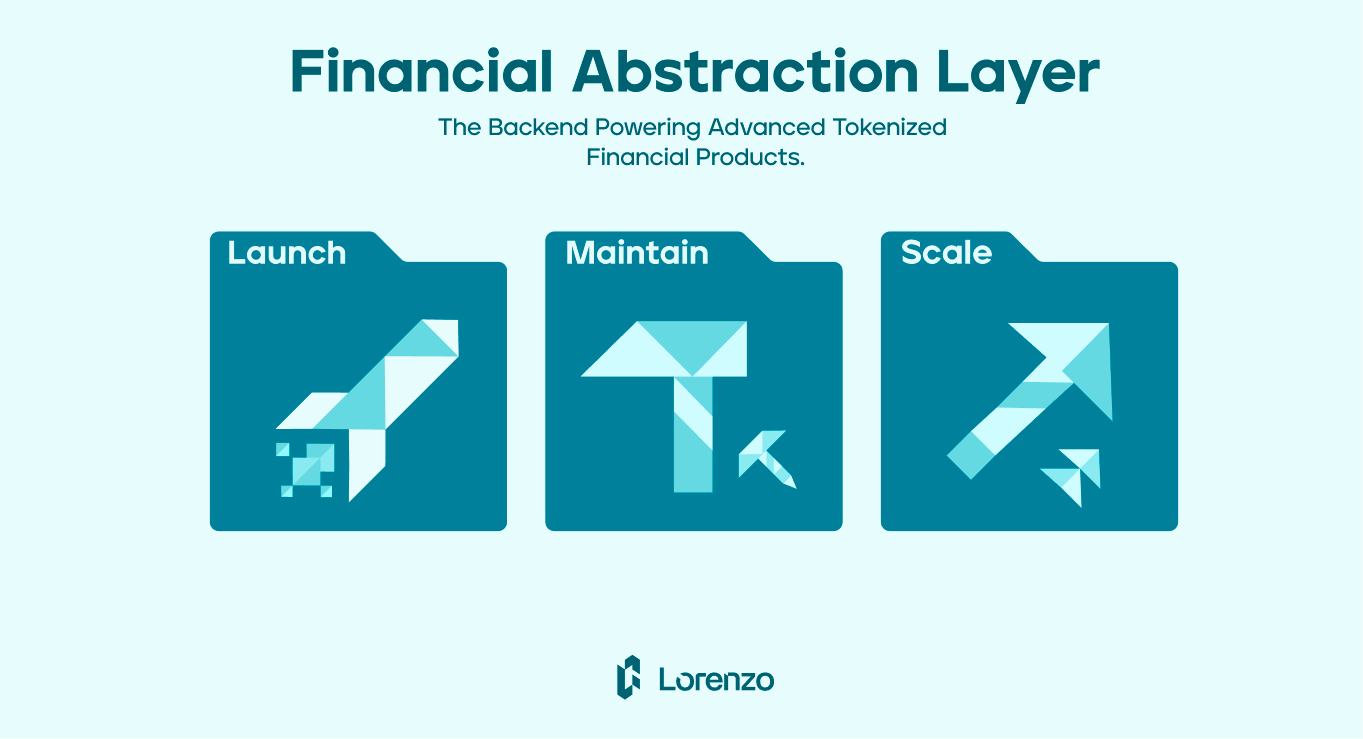 Financial Abstraction Layer

The Backend Powering Advanced Tokenized Financial Products.

Launch

Maintain

Scale

Lorenzo